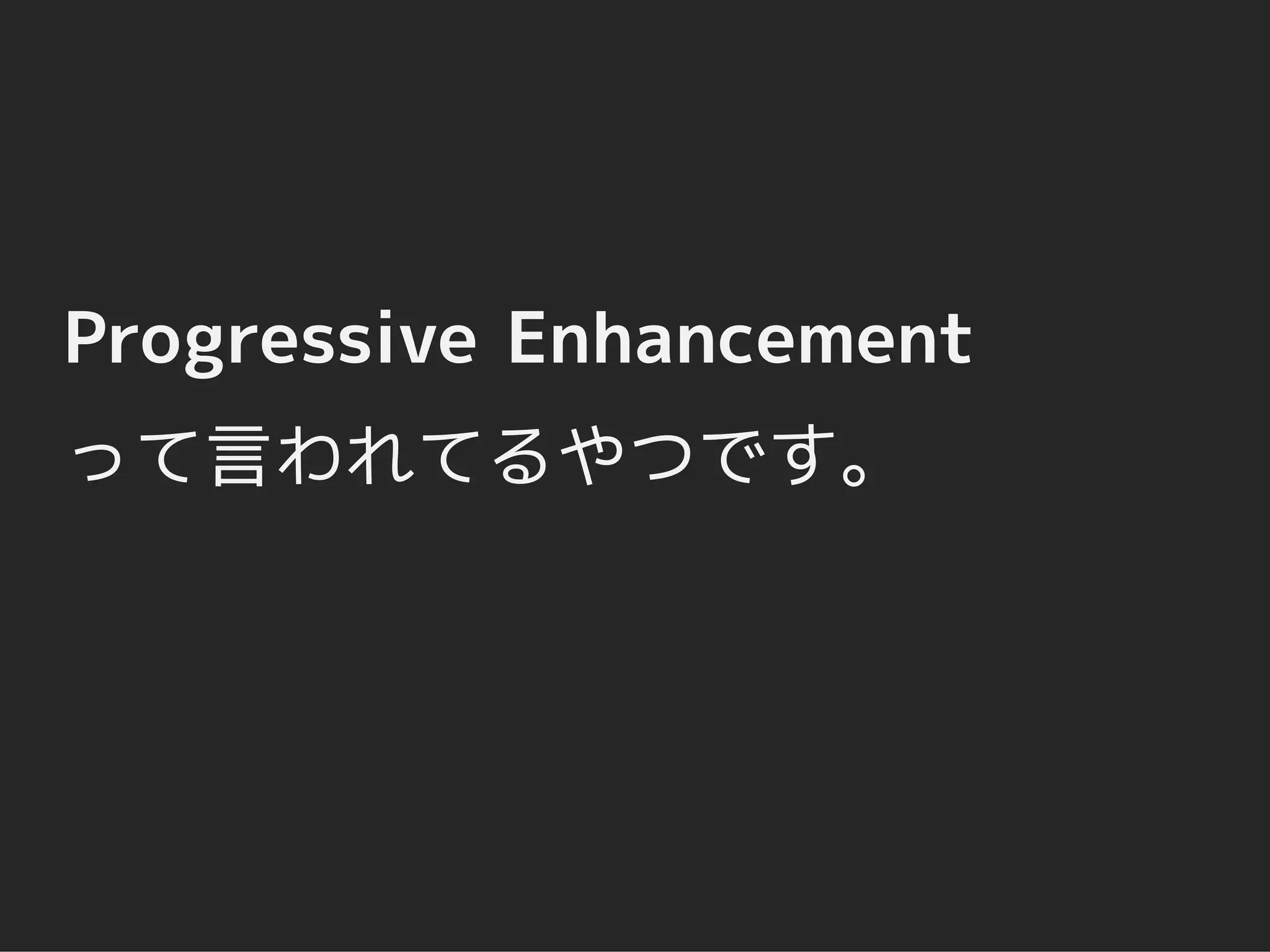 Progressive Enhancement
って言われてるやつです。